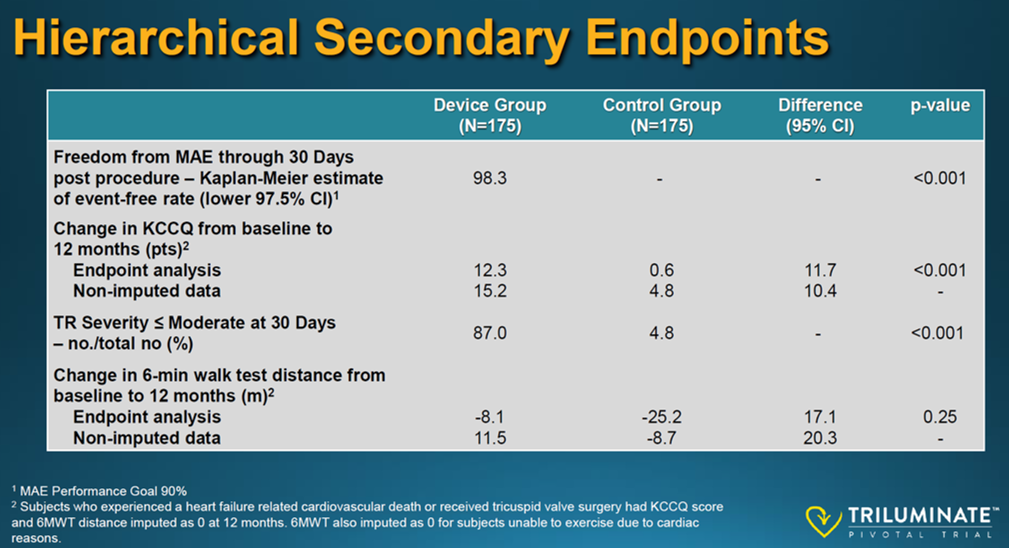 Hierarchical Secondary Endpoints

| | Device Group (N=175) | Control Group (N=175) | Difference (95% CI) | p-value |
|---|---|---|---|---|
| Freedom from MAE through 30 Days post procedure – Kaplan-Meier estimate of event-free rate (lower 97.5% CI)$^1$ | 98.3 | - | - | <0.001 |
| Change in KCCQ from baseline to 12 months (pts)$^2$ | | | | |
| Endpoint analysis | 12.3 | 0.6 | 11.7 | <0.001 |
| Non-imputed data | 15.2 | 4.8 | 10.4 | - |
| TR Severity ≤ Moderate at 30 Days – no./total no (%) | 87.0 | 4.8 | - | <0.001 |
| Change in 6-min walk test distance from baseline to 12 months (m)$^2$ | | | | |
| Endpoint analysis | -8.1 | -25.2 | 17.1 | 0.25 |
| Non-imputed data | 11.5 | -8.7 | 20.3 | - |

$^1$ MAE Performance Goal 90%
$^2$ Subjects who experienced a heart failure related cardiovascular death or received tricuspid valve surgery had KCCQ score and 6MWT distance imputed as 0 at 12 months. 6MWT also imputed as 0 for subjects unable to exercise due to cardiac reasons.

TRILUMINATE™
PIVOTAL TRIAL